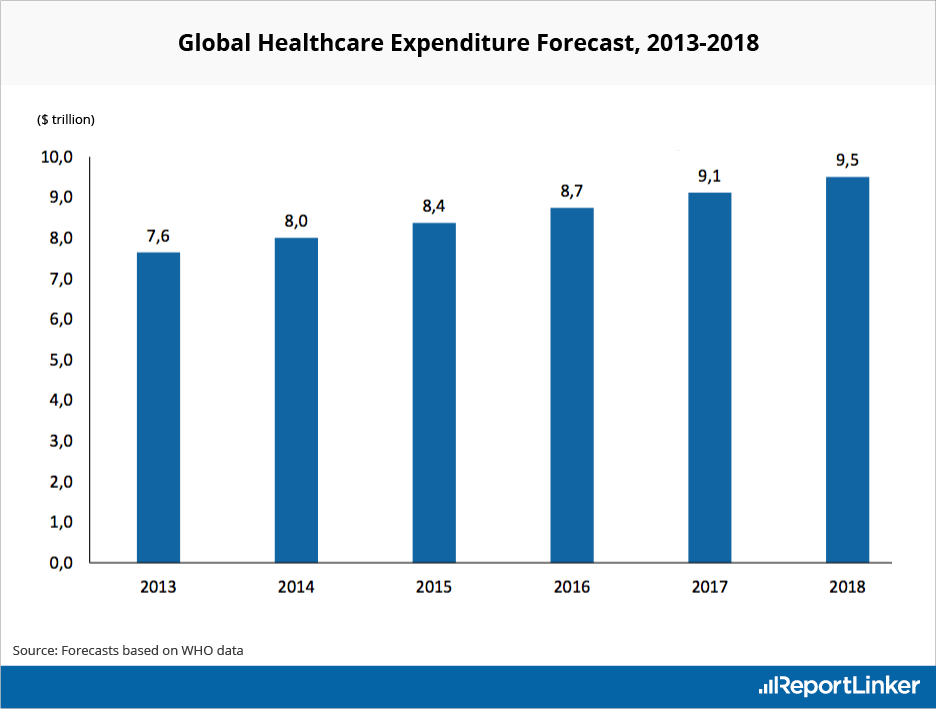 Global Healthcare Expenditure Forecast, 2013-2018

($ trillion)

10,0
9,0
8,0
7,0
6,0
5,0
4,0
3,0
2,0
1,0
0,0

7,6
8,0
8,4
8,7
9,1
9,5

2013
2014
2015
2016
2017
2018

Source: Forecasts based on WHO data

ReportLinker